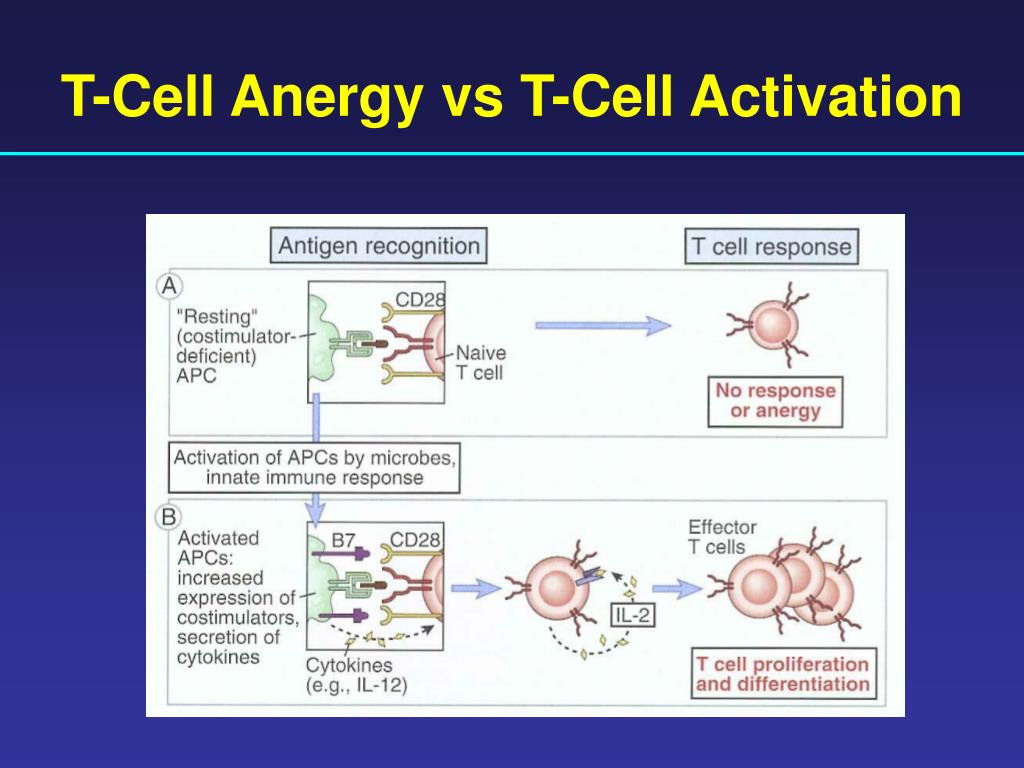 T-Cell Anergy vs T-Cell Activation

Antigen recognition

T cell response

A

"Resting" (costimulator-deficient) APC

CD28

Naive T cell

No response or anergy

Activation of APCs by microbes, innate immune response

B

Activated APCs: increased expression of costimulators, secretion of cytokines

B7

CD28

Cytokines (e.g., IL-12)

IL-2

Effector T cells

T cell proliferation and differentiation